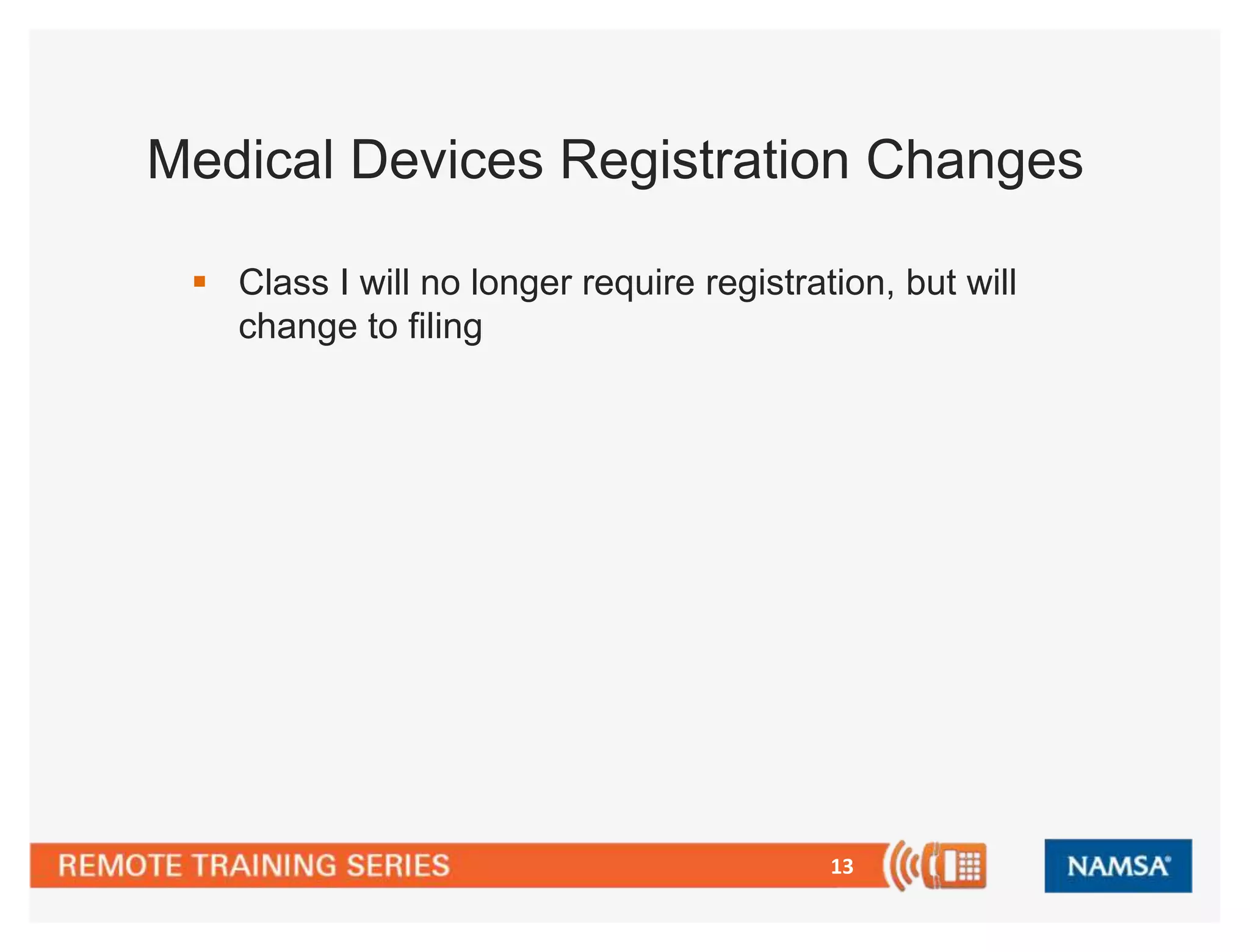 Medical Devices Registration Changes

▪ Class I will no longer require registration, but will change to filing

REMOTE TRAINING SERIES 13

NAMSA®